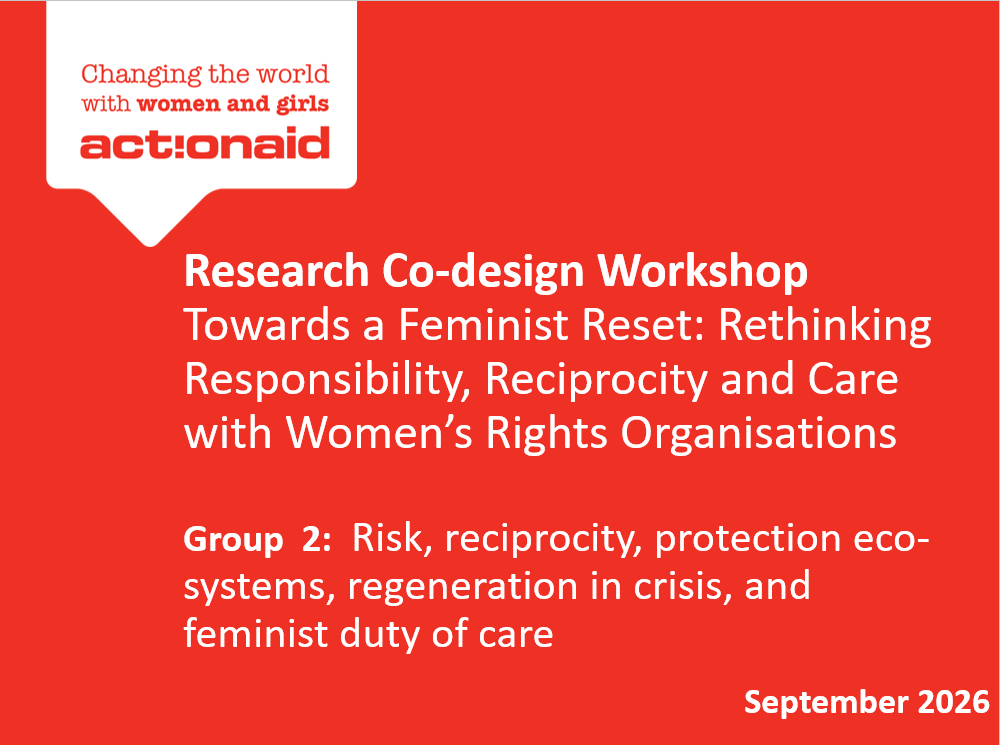 Changing the world with women and girls
act!onaid

Research Co-design Workshop
Towards a Feminist Reset: Rethinking Responsibility, Reciprocity and Care with Women's Rights Organisations

Group 2: Risk, reciprocity, protection eco-systems, regeneration in crisis, and feminist duty of care

September 2026